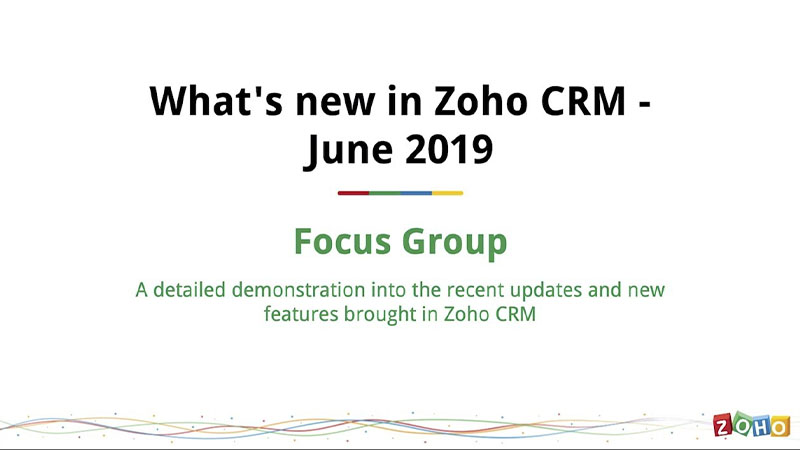 What's new in Zoho CRM - June 2019

Focus Group

A detailed demonstration into the recent updates and new features brought in Zoho CRM

ZOHO